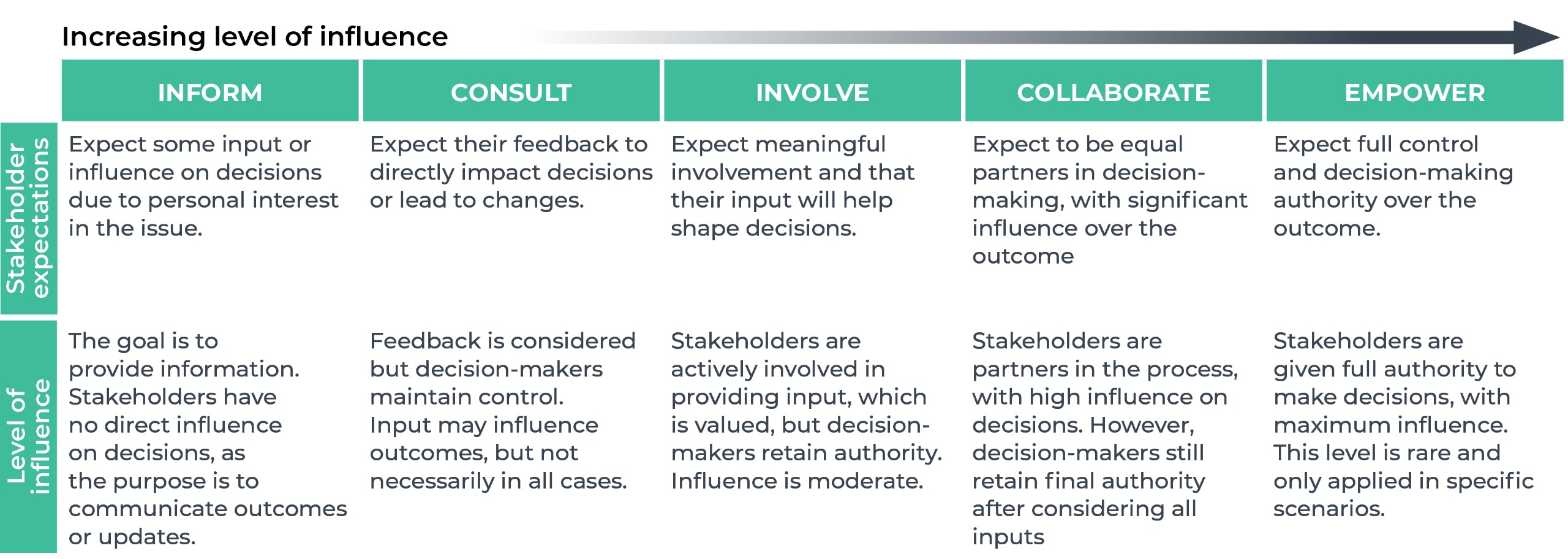 Increasing level of influence

|  | INFORM | CONSULT | INVOLVE | COLLABORATE | EMPOWER |
|---|---|---|---|---|---|
| Stakeholder expectations | Expect some input or influence on decisions due to personal interest in the issue. | Expect their feedback to directly impact decisions or lead to changes. | Expect meaningful involvement and that their input will help shape decisions. | Expect to be equal partners in decision-making, with significant influence over the outcome | Expect full control and decision-making authority over the outcome. |
| Level of influence | The goal is to provide information. Stakeholders have no direct influence on decisions, as the purpose is to communicate outcomes or updates. | Feedback is considered but decision-makers maintain control. Input may influence outcomes, but not necessarily in all cases. | Stakeholders are actively involved in providing input, which is valued, but decision-makers retain authority. Influence is moderate. | Stakeholders are partners in the process, with high influence on decisions. However, decision-makers still retain final authority after considering all inputs | Stakeholders are given full authority to make decisions, with maximum influence. This level is rare and only applied in specific scenarios. |